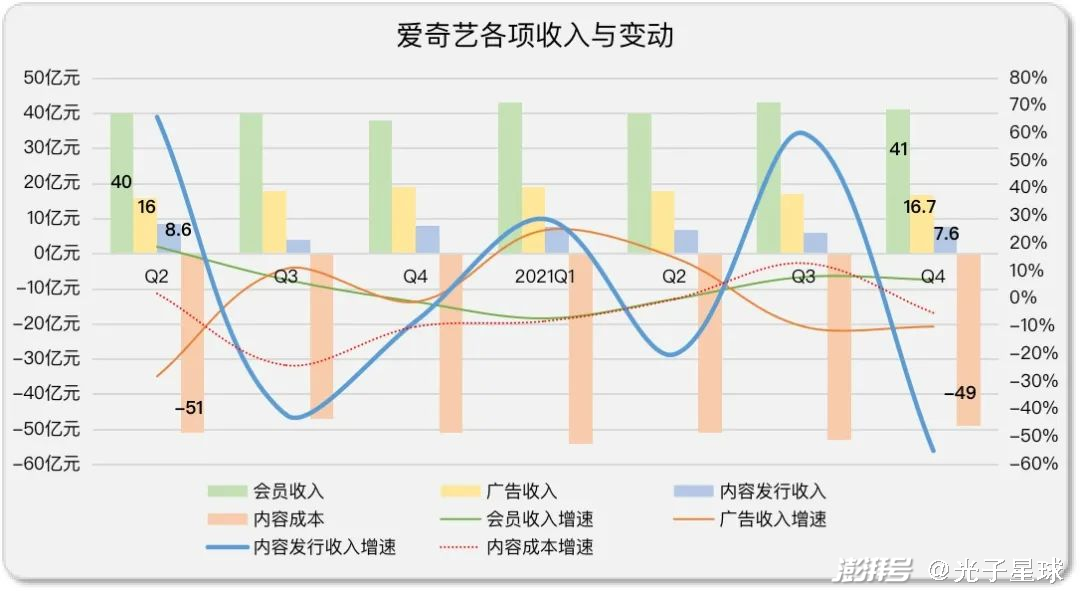 爱奇艺各项收入与变动

50亿元
40亿元
30亿元
20亿元
10亿元
0亿元
-10亿元
-20亿元
-30亿元
-40亿元
-50亿元
-60亿元

80%
70%
60%
50%
40%
30%
20%
10%
0%
-10%
-20%
-30%
-40%
-50%
-60%

40
16
8.6
-51
41
16.7
7.6
-49

Q2
Q3
Q4
2021Q1
Q2
Q3
Q4

会员收入
广告收入
内容发行收入
内容成本
会员收入增速
广告收入增速
内容发行收入增速
内容成本增速

澎湃号 @光子星球